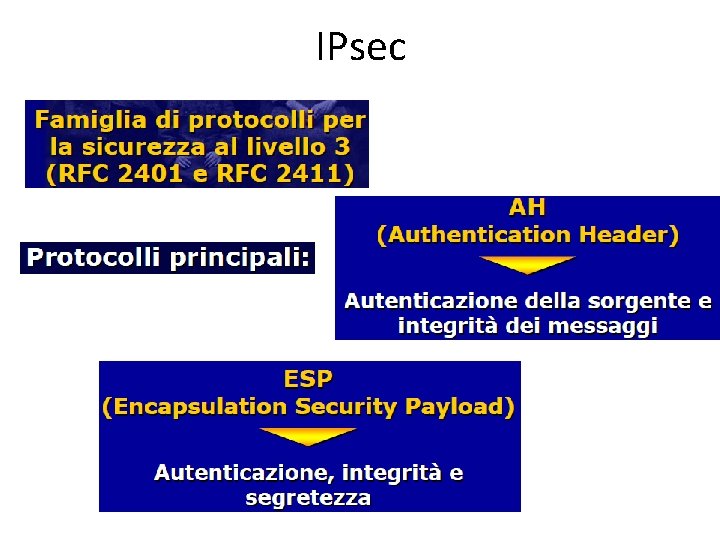 IPsec

Famiglia di protocolli per la sicurezza al livello 3 (RFC 2401 e RFC 2411)

Protocolli principali:

AH
(Authentication Header)

Autenticazione della sorgente e integrità dei messaggi

ESP
(Encapsulation Security Payload)

Autenticazione, integrità e segretezza